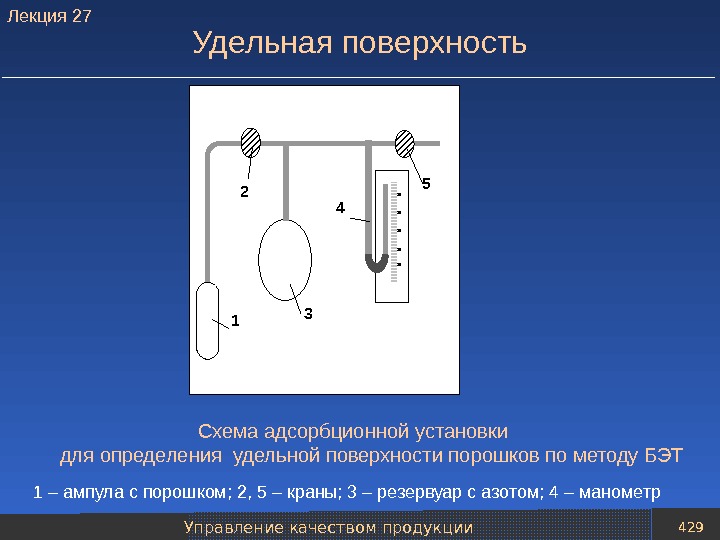 Лекция 27

Удельная поверхность

2

5

4

3

1

Схема адсорбционной установки для определения удельной поверхности порошков по методу БЭТ

1 – ампула с порошком; 2, 5 – краны; 3 – резервуар с азотом; 4 – манометр

Управление качеством продукции

429